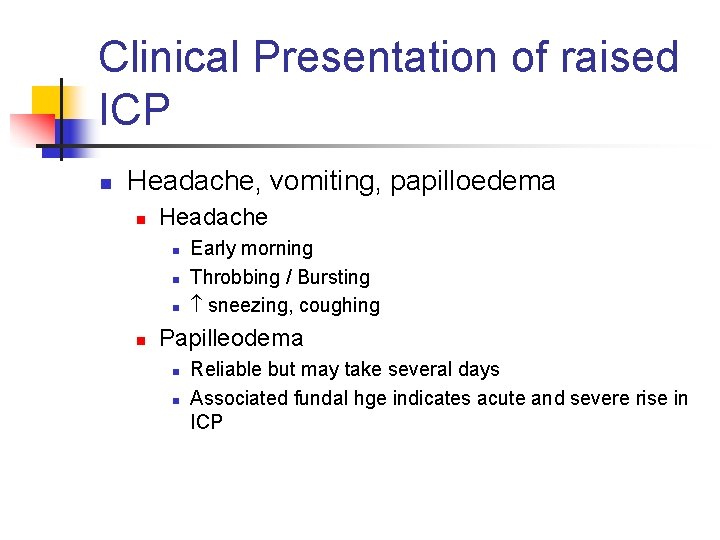 Clinical Presentation of raised ICP

- Headache, vomiting, papilloedema
  - Headache
    - Early morning
    - Throbbing / Bursting
    - $\uparrow$ sneezing, coughing
  - Papilleodema
    - Reliable but may take several days
    - Associated fundal hge indicates acute and severe rise in ICP